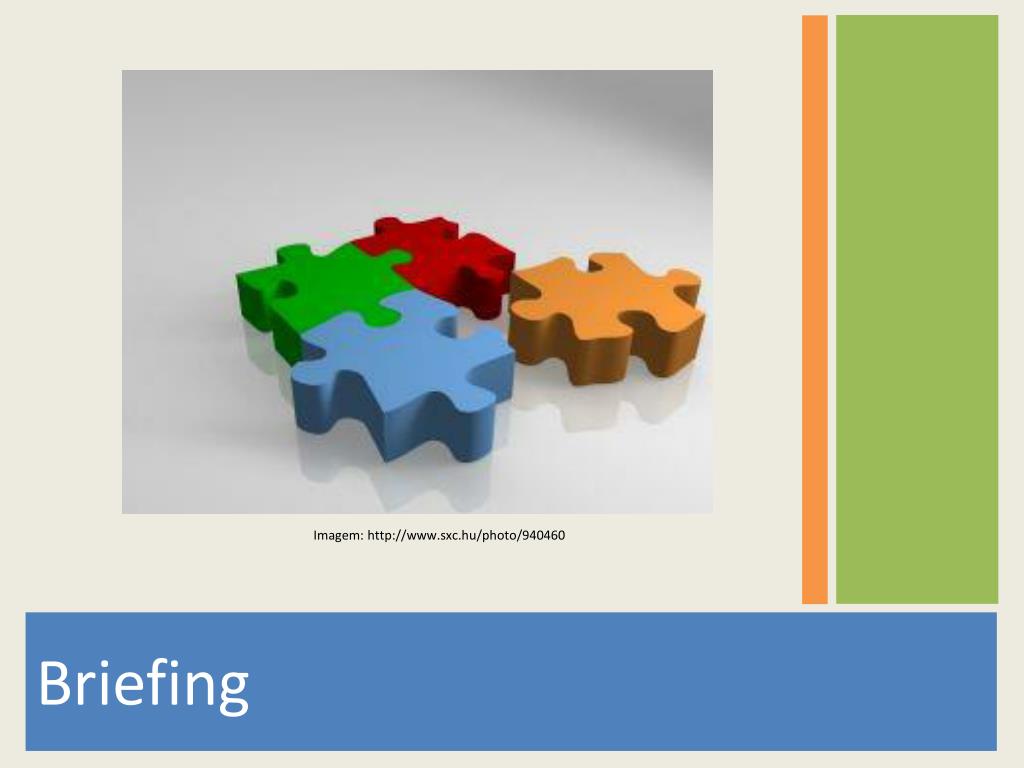 Imagem: http://www.sxc.hu/photo/940460

Briefing